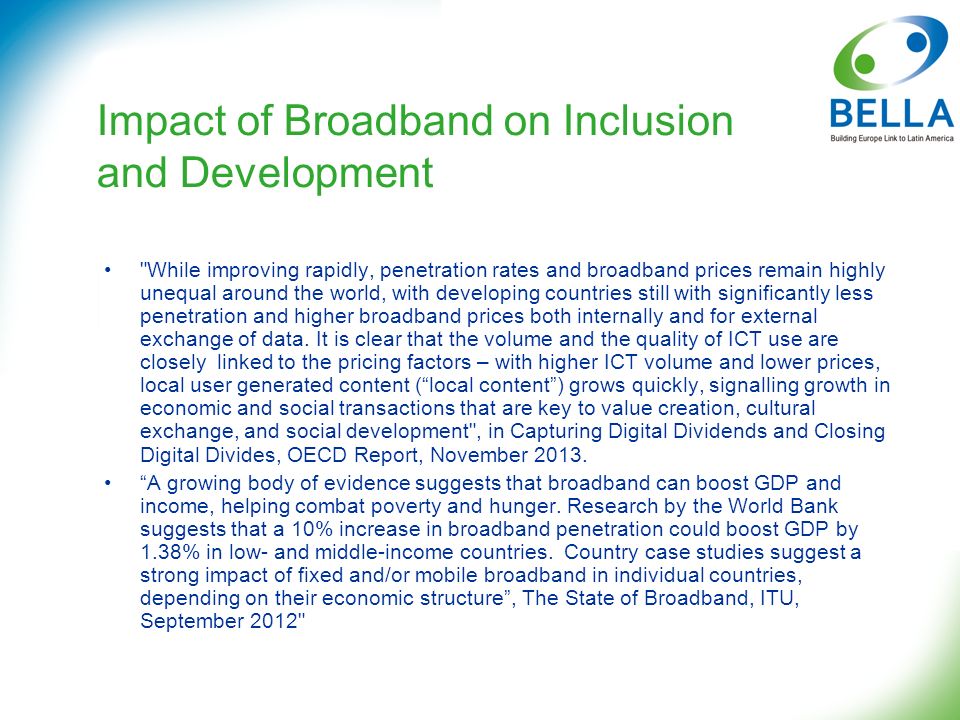 BELLA
Building Europe Link to Latin America

Impact of Broadband on Inclusion and Development

• "While improving rapidly, penetration rates and broadband prices remain highly unequal around the world, with developing countries still with significantly less penetration and higher broadband prices both internally and for external exchange of data. It is clear that the volume and the quality of ICT use are closely linked to the pricing factors – with higher ICT volume and lower prices, local user generated content (“local content”) grows quickly, signalling growth in economic and social transactions that are key to value creation, cultural exchange, and social development", in Capturing Digital Dividends and Closing Digital Divides, OECD Report, November 2013.

• “A growing body of evidence suggests that broadband can boost GDP and income, helping combat poverty and hunger. Research by the World Bank suggests that a 10% increase in broadband penetration could boost GDP by 1.38% in low- and middle-income countries. Country case studies suggest a strong impact of fixed and/or mobile broadband in individual countries, depending on their economic structure”, The State of Broadband, ITU, September 2012"